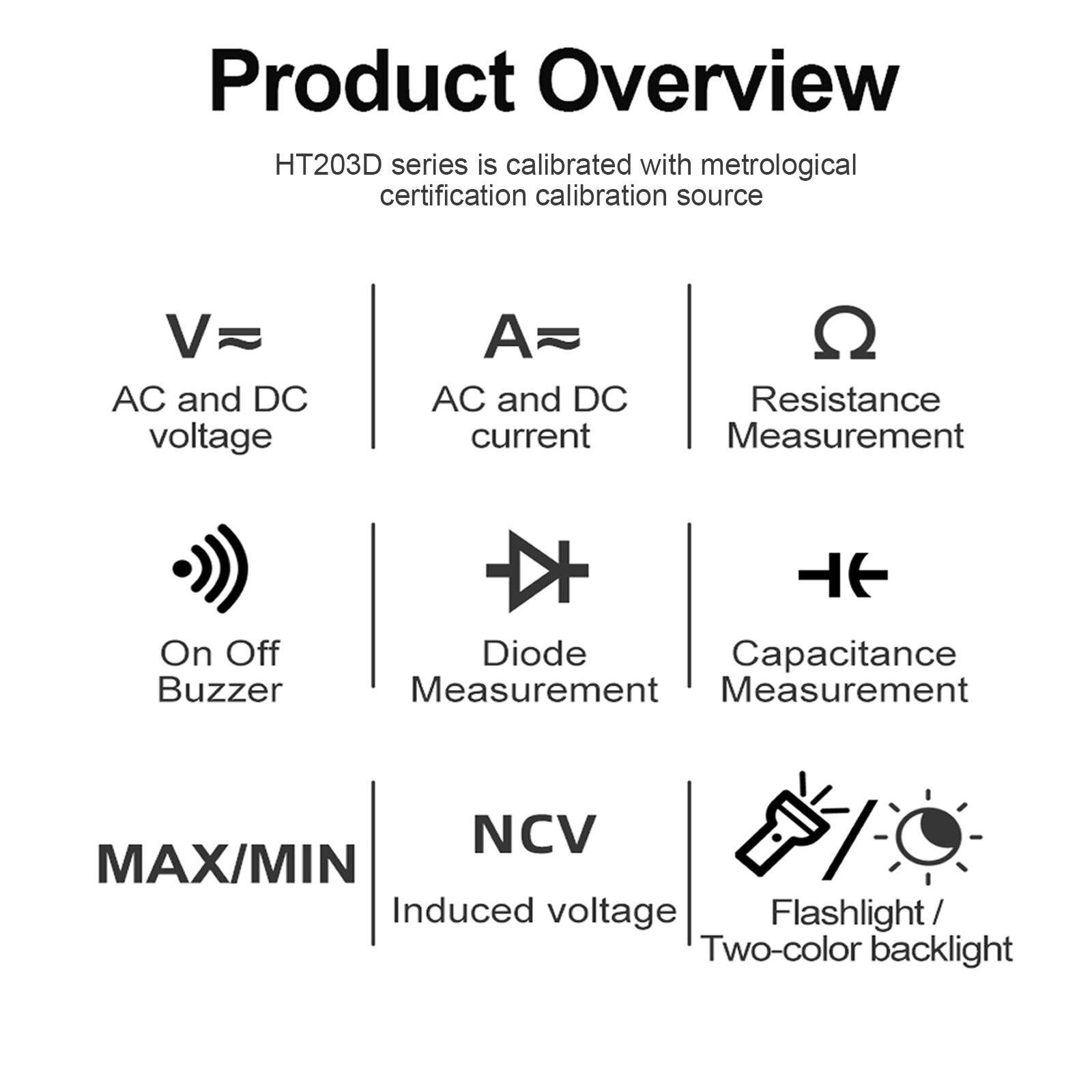 Product Overview

HT203D series is calibrated with metrological certification calibration source

V≂
AC and DC voltage

A≂
AC and DC current

Ω
Resistance Measurement

On Off Buzzer

Diode Measurement

Capacitance Measurement

MAX/MIN

NCV
Induced voltage

Flashlight / Two-color backlight